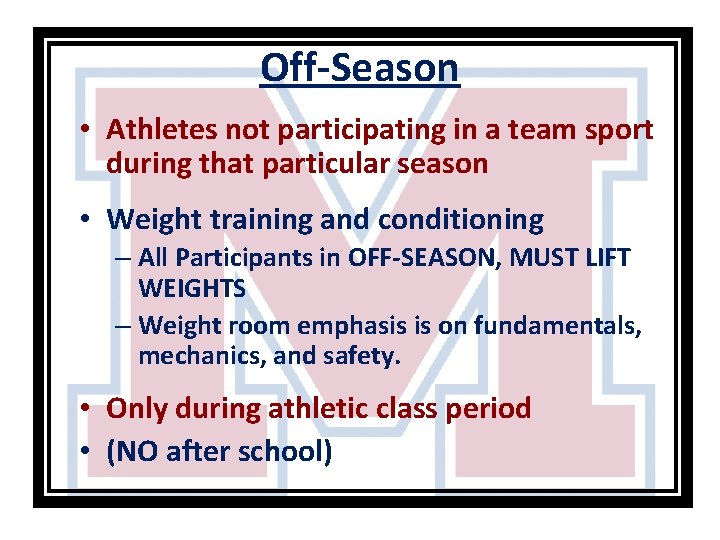 Off-Season

• Athletes not participating in a team sport during that particular season

• Weight training and conditioning
– All Participants in OFF-SEASON, MUST LIFT WEIGHTS
– Weight room emphasis is on fundamentals, mechanics, and safety.

• Only during athletic class period
• (NO after school)